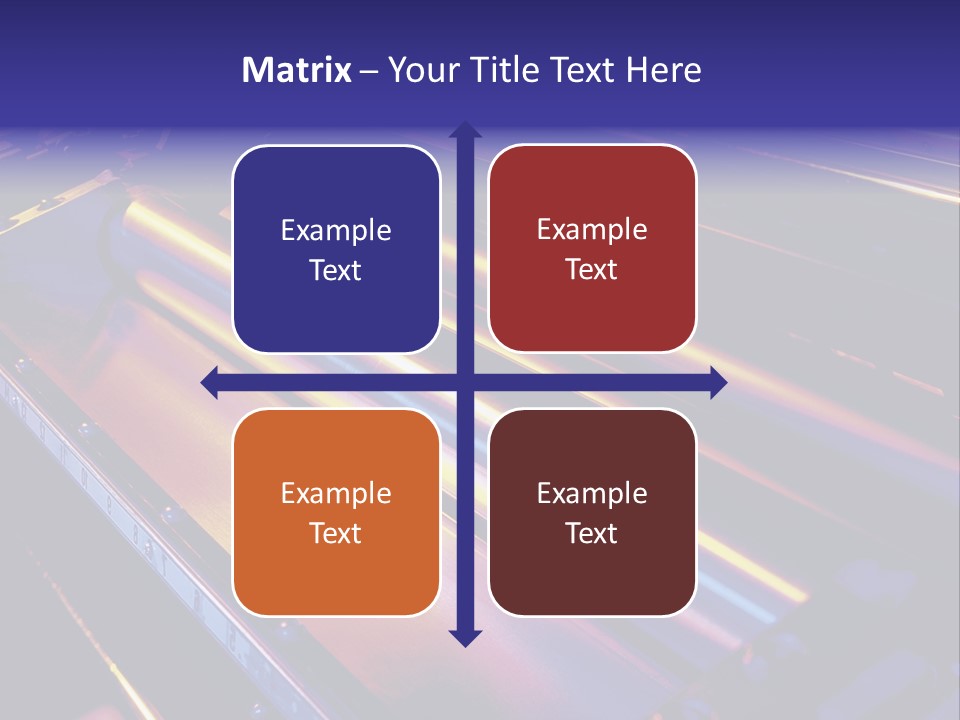 Matrix – Your Title Text Here

Example Text

Example Text

Example Text

Example Text